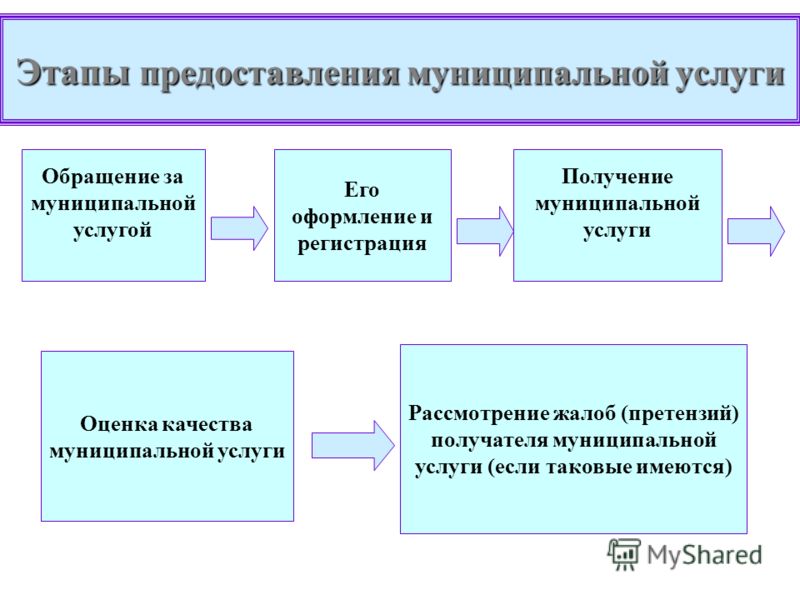 Этапы предоставления муниципальной услуги

Обращение за муниципальной услугой

Его оформление и регистрация

Получение муниципальной услуги

Оценка качества муниципальной услуги

Рассмотрение жалоб (претензий) получателя муниципальной услуги (если таковые имеются)

MyShared